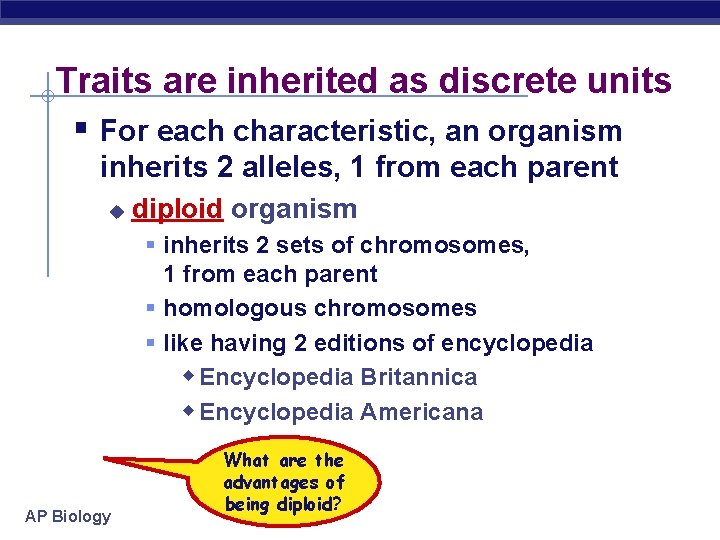 Traits are inherited as discrete units

For each characteristic, an organism inherits 2 alleles, 1 from each parent

diploid organism

inherits 2 sets of chromosomes, 1 from each parent

homologous chromosomes

like having 2 editions of encyclopedia

Encyclopedia Britannica

Encyclopedia Americana

What are the advantages of being diploid?

AP Biology